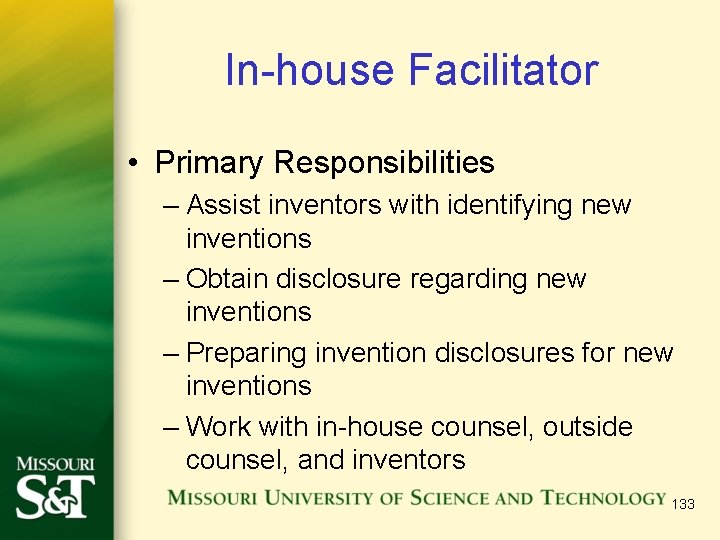 In-house Facilitator

• Primary Responsibilities
– Assist inventors with identifying new inventions
– Obtain disclosure regarding new inventions
– Preparing invention disclosures for new inventions
– Work with in-house counsel, outside counsel, and inventors

MISSOURI S&T

MISSOURI UNIVERSITY OF SCIENCE AND TECHNOLOGY 133